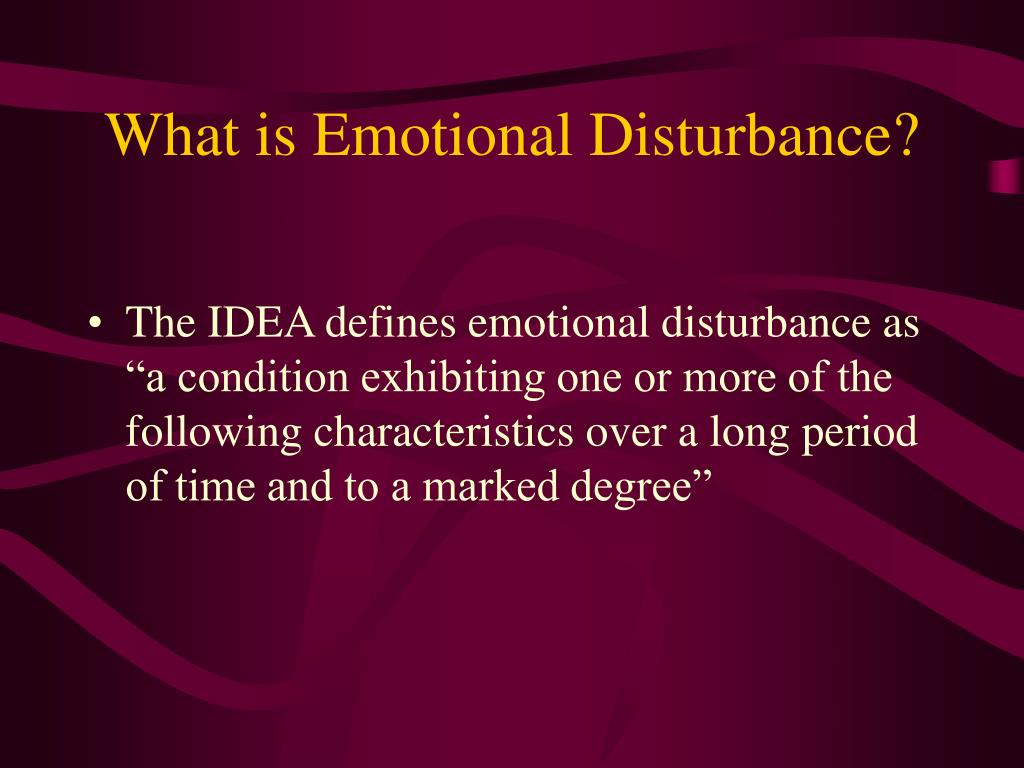 What is Emotional Disturbance?

• The IDEA defines emotional disturbance as “a condition exhibiting one or more of the following characteristics over a long period of time and to a marked degree”